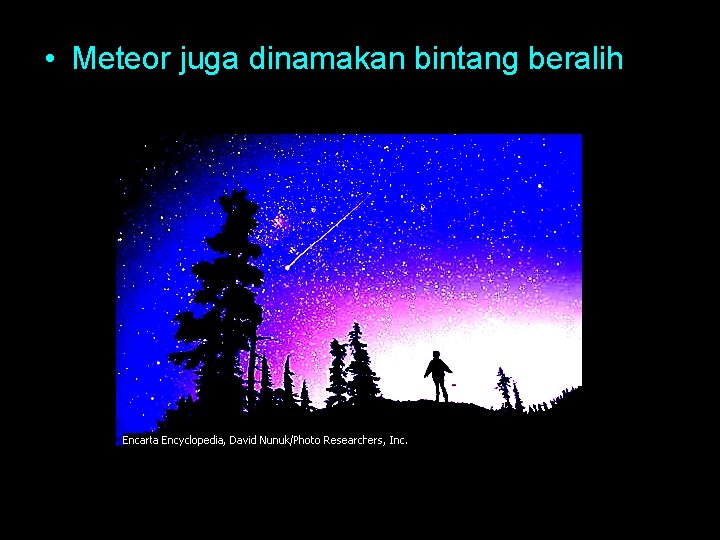 • Meteor juga dinamakan bintang beralih

Encarta Encyclopedia, David Nunuk/Photo Researchers, Inc.